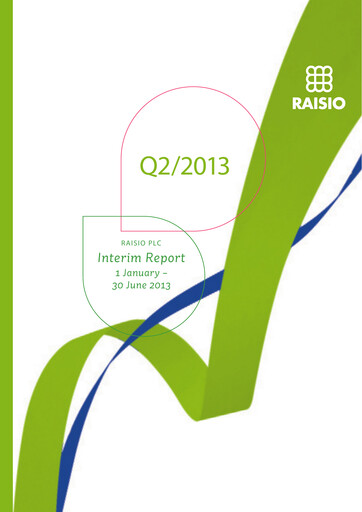 RAISIO

Q2/2013

RAISIO PLC
Interim Report
1 January –
30 June 2013